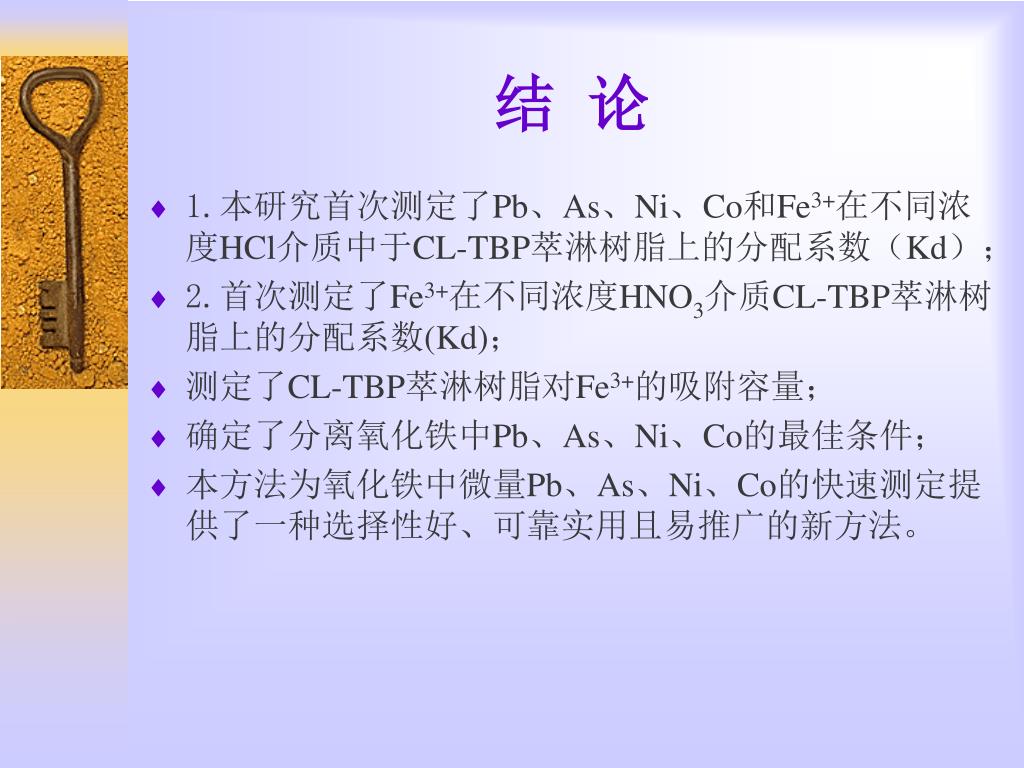 结 论

♦ 1. 本研究首次测定了Pb、As、Ni、Co和$Fe^{3+}$在不同浓度HCl介质中于CL-TBP萃淋树脂上的分配系数（Kd）；

♦ 2. 首次测定了$Fe^{3+}$在不同浓度$HNO_3$介质CL-TBP萃淋树脂上的分配系数(Kd)；

♦ 测定了CL-TBP萃淋树脂对$Fe^{3+}$的吸附容量；

♦ 确定了分离氧化铁中Pb、As、Ni、Co的最佳条件；

♦ 本方法为氧化铁中微量Pb、As、Ni、Co的快速测定提供了一种选择性好、可靠实用且易推广的新方法。